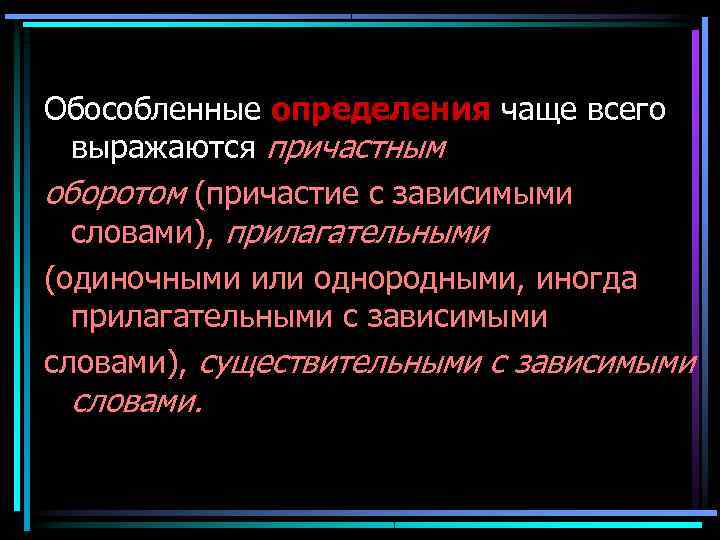 Обособленные определения чаще всего выражаются причастным

оборотом (причастие с зависимыми словами), прилагательными

(одиночными или однородными, иногда прилагательными с зависимыми

словами), существительными с зависимыми словами.